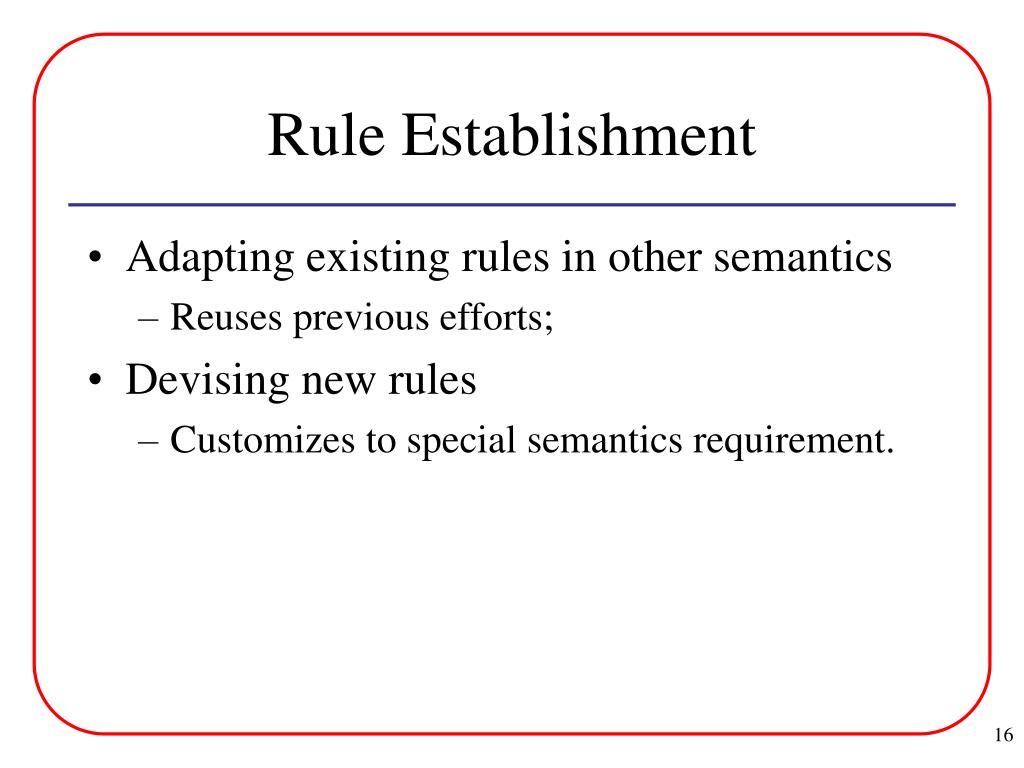 Rule Establishment

• Adapting existing rules in other semantics
  – Reuses previous efforts;
• Devising new rules
  – Customizes to special semantics requirement.

16